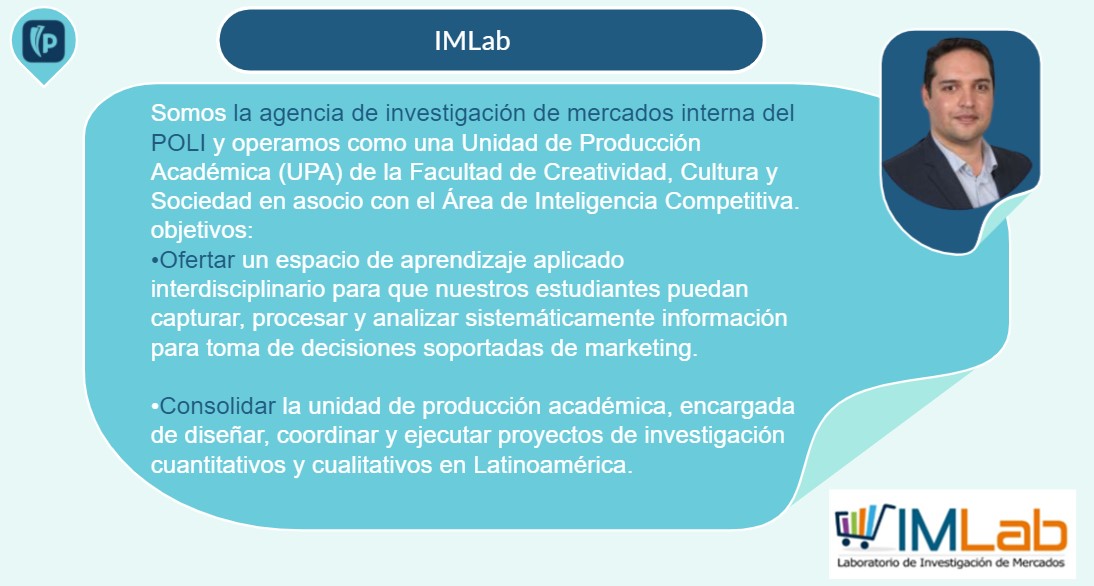 P

IMLab

Somos la agencia de investigación de mercados interna del POLI y operamos como una Unidad de Producción Académica (UPA) de la Facultad de Creatividad, Cultura y Sociedad en asocio con el Área de Inteligencia Competitiva. objetivos:
•Ofertar un espacio de aprendizaje aplicado interdisciplinario para que nuestros estudiantes puedan capturar, procesar y analizar sistemáticamente información para toma de decisiones soportadas de marketing.

•Consolidar la unidad de producción académica, encargada de diseñar, coordinar y ejecutar proyectos de investigación cuantitativos y cualitativos en Latinoamérica.

IMLab
Laboratorio de Investigación de Mercados